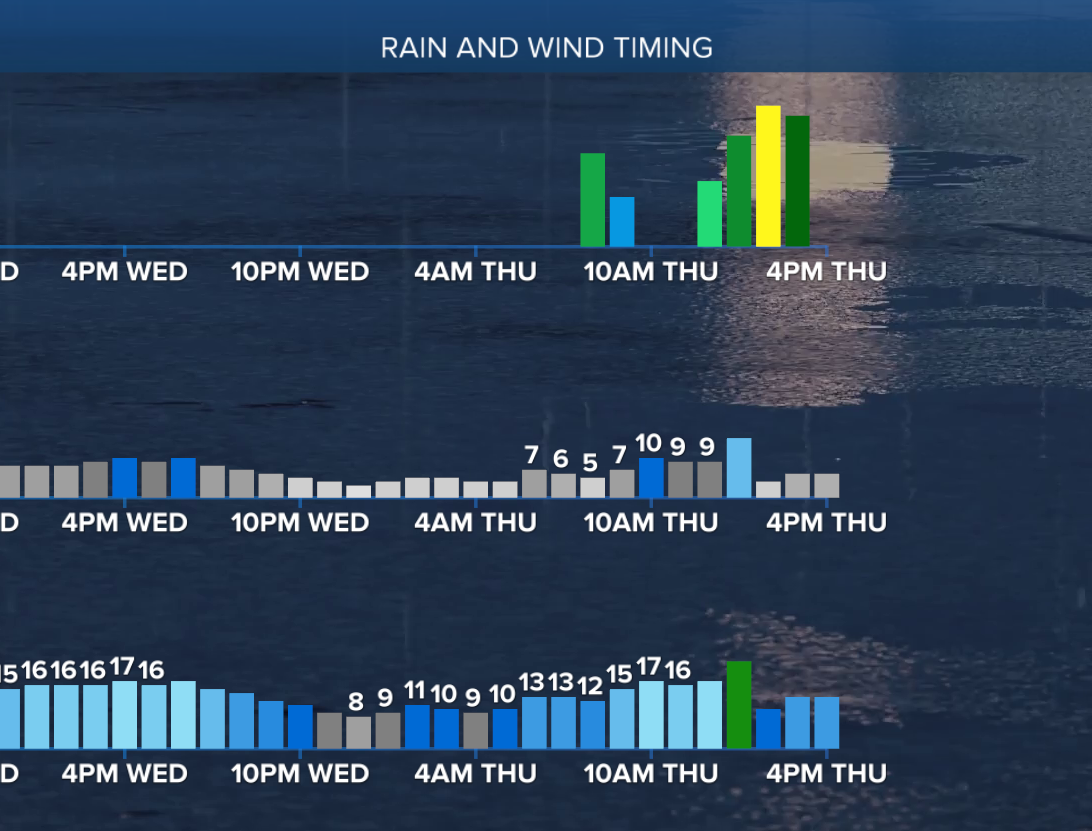 RAIN AND WIND TIMING

D 4PM WED 10PM WED 4AM THU 10AM THU 4PM THU

7 6 5 7 10 9 9

D 4PM WED 10PM WED 4AM THU 10AM THU 4PM THU

15 16 16 16 17 16 8 9 11 10 9 10 13 13 12 15 17 16

D 4PM WED 10PM WED 4AM THU 10AM THU 4PM THU